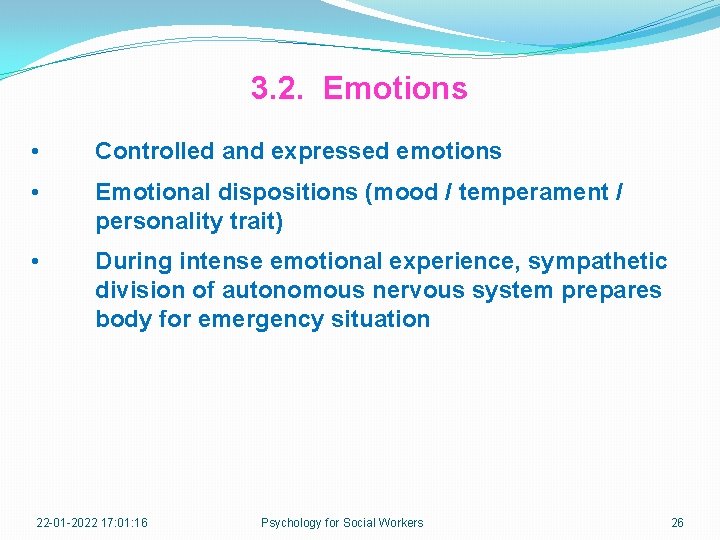 3.2. Emotions

• Controlled and expressed emotions

• Emotional dispositions (mood / temperament / personality trait)

• During intense emotional experience, sympathetic division of autonomous nervous system prepares body for emergency situation

22-01-2022 17:01:16 Psychology for Social Workers 26